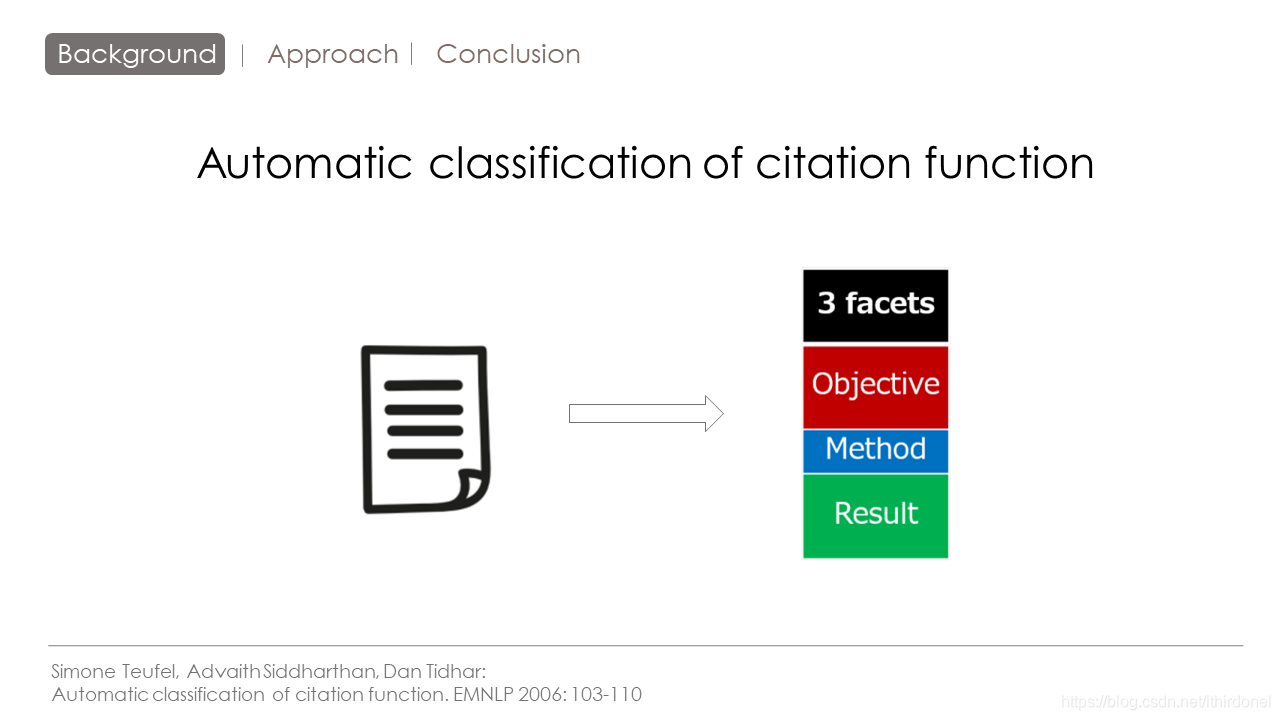 Background | Approach | Conclusion

Automatic classification of citation function

3 facets

Objective

Method

Result

Simone Teufel, Advaith Siddharthan, Dan Tidhar:
Automatic classification of citation function. EMNLP 2006: 103-110

https://blog.csdn.net/lthirdonel